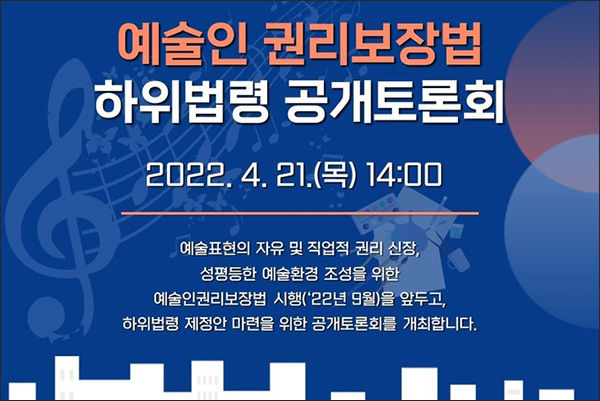 예술인 권리보장법
하위법령 공개토론회

2022. 4. 21.(목) 14:00

예술표현의 자유 및 직업적 권리 신장,
성평등한 예술환경 조성을 위한
예술인권리보장법 시행('22년 9월)을 앞두고,
하위법령 제정안 마련을 위한 공개토론회를 개최합니다.